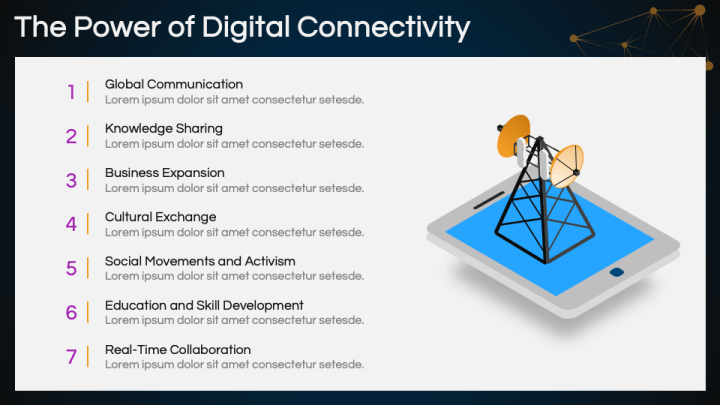 The Power of Digital Connectivity

1 Global Communication
Lorem ipsum dolor sit amet consectetur setesde.

2 Knowledge Sharing
Lorem ipsum dolor sit amet consectetur setesde.

3 Business Expansion
Lorem ipsum dolor sit amet consectetur setesde.

4 Cultural Exchange
Lorem ipsum dolor sit amet consectetur setesde.

5 Social Movements and Activism
Lorem ipsum dolor sit amet consectetur setesde.

6 Education and Skill Development
Lorem ipsum dolor sit amet consectetur setesde.

7 Real-Time Collaboration
Lorem ipsum dolor sit amet consectetur setesde.